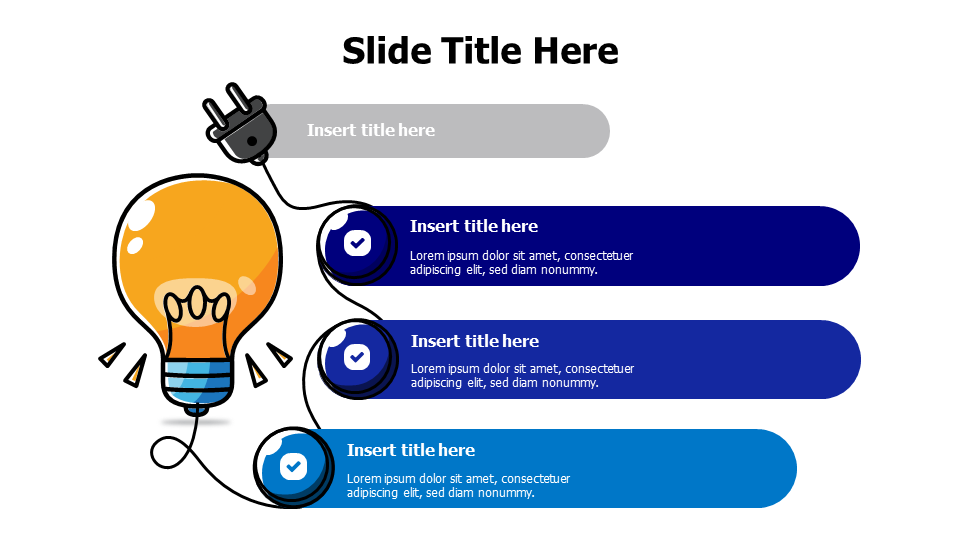 Slide Title Here

Insert title here

Insert title here
Lorem ipsum dolor sit amet, consectetuer adipiscing elit, sed diam nonummy.

Insert title here
Lorem ipsum dolor sit amet, consectetuer adipiscing elit, sed diam nonummy.

Insert title here
Lorem ipsum dolor sit amet, consectetuer adipiscing elit, sed diam nonummy.